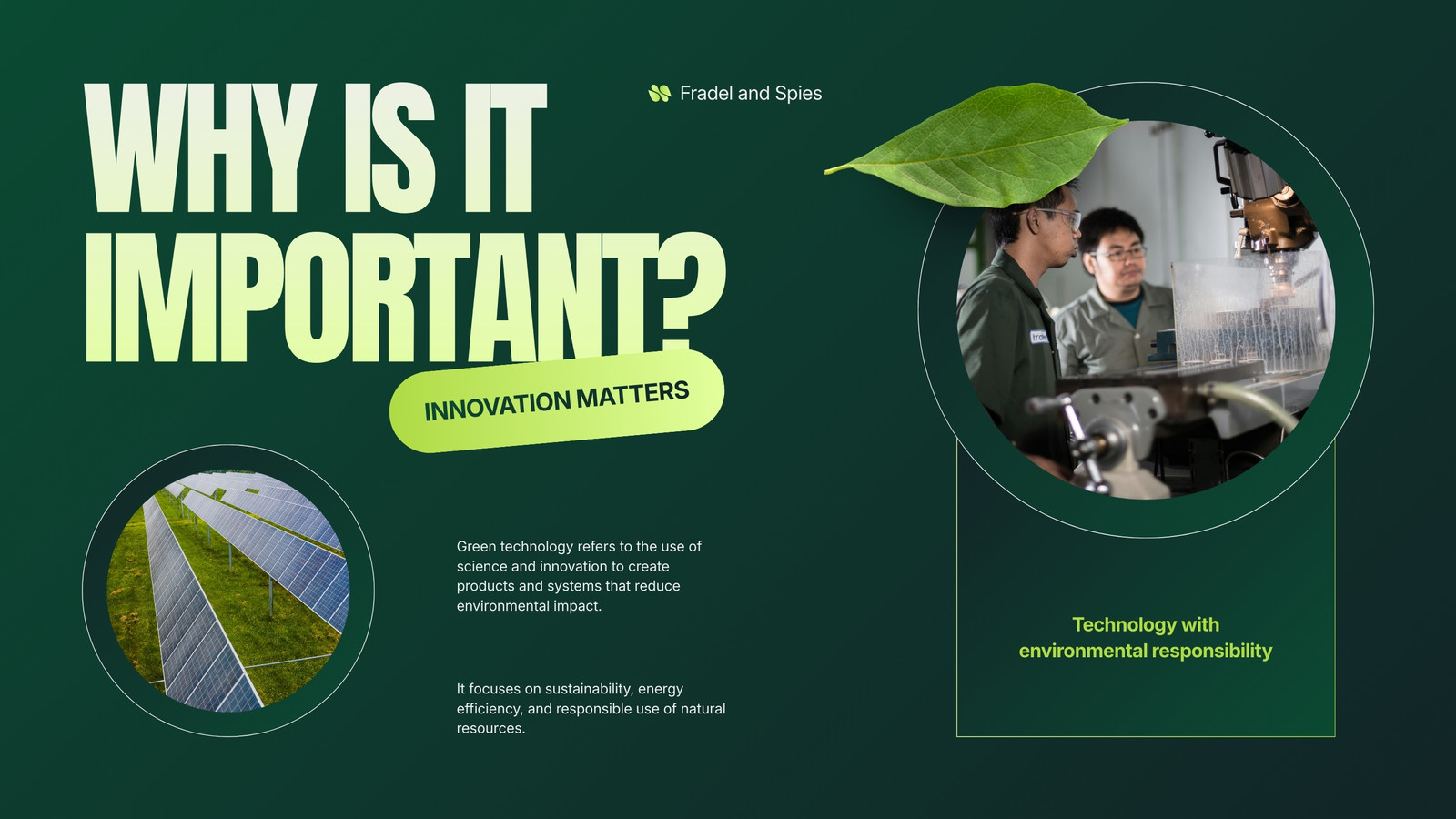 WHY IS IT IMPORTANT?

Fradel and Spies

INNOVATION MATTERS

Green technology refers to the use of science and innovation to create products and systems that reduce environmental impact.

It focuses on sustainability, energy efficiency, and responsible use of natural resources.

Technology with environmental responsibility